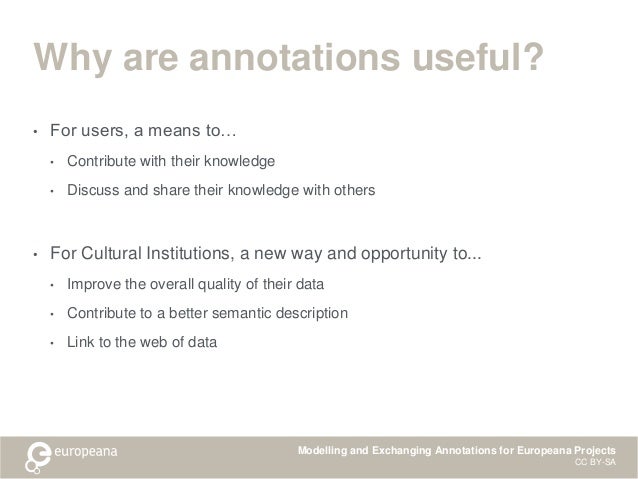 Why are annotations useful?

• For users, a means to…
  • Contribute with their knowledge
  • Discuss and share their knowledge with others

• For Cultural Institutions, a new way and opportunity to...
  • Improve the overall quality of their data
  • Contribute to a better semantic description
  • Link to the web of data

europeana

Modelling and Exchanging Annotations for Europeana Projects
CC BY-SA